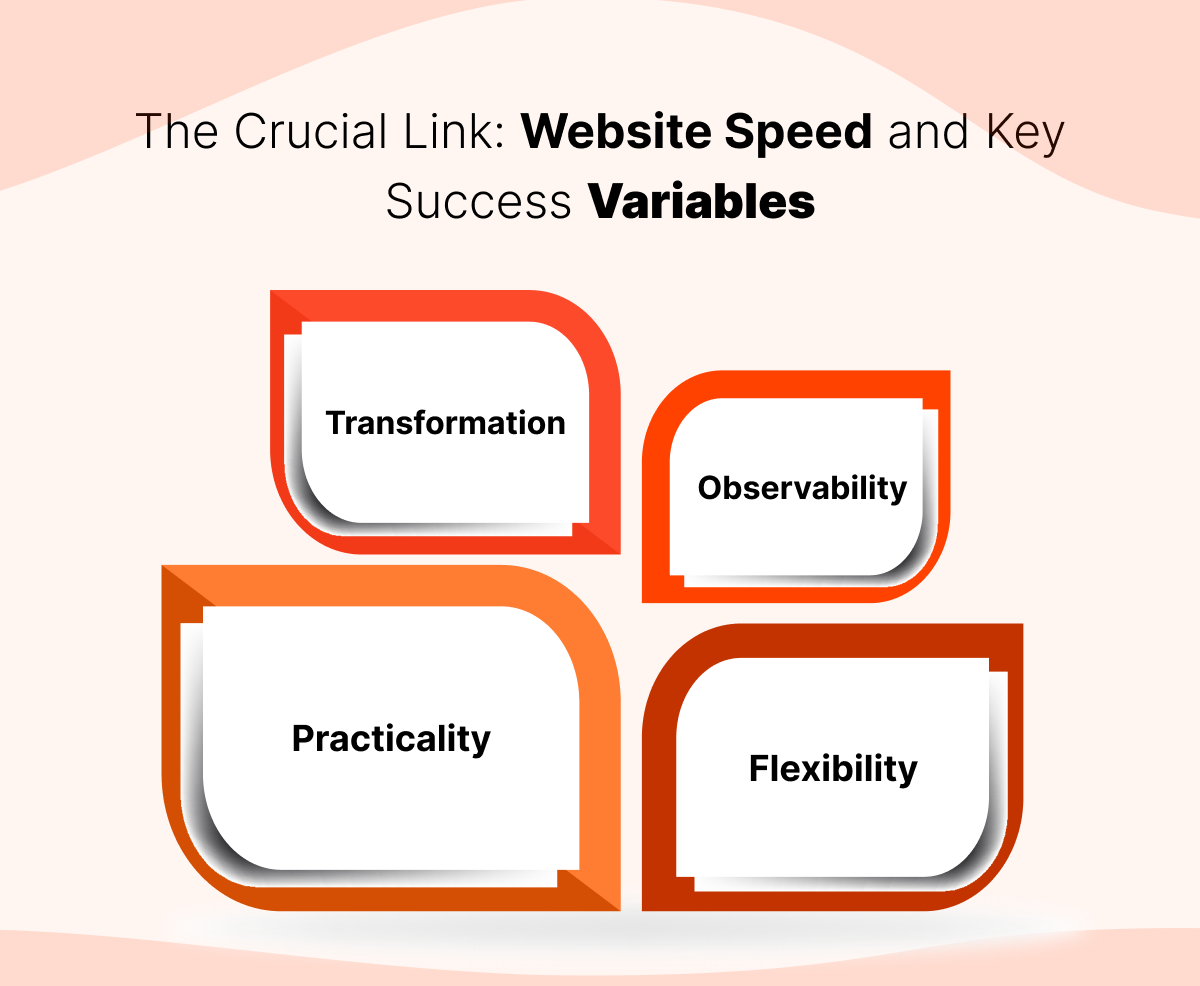 The Crucial Link: Website Speed and Key Success Variables

Transformation

Observability

Practicality

Flexibility